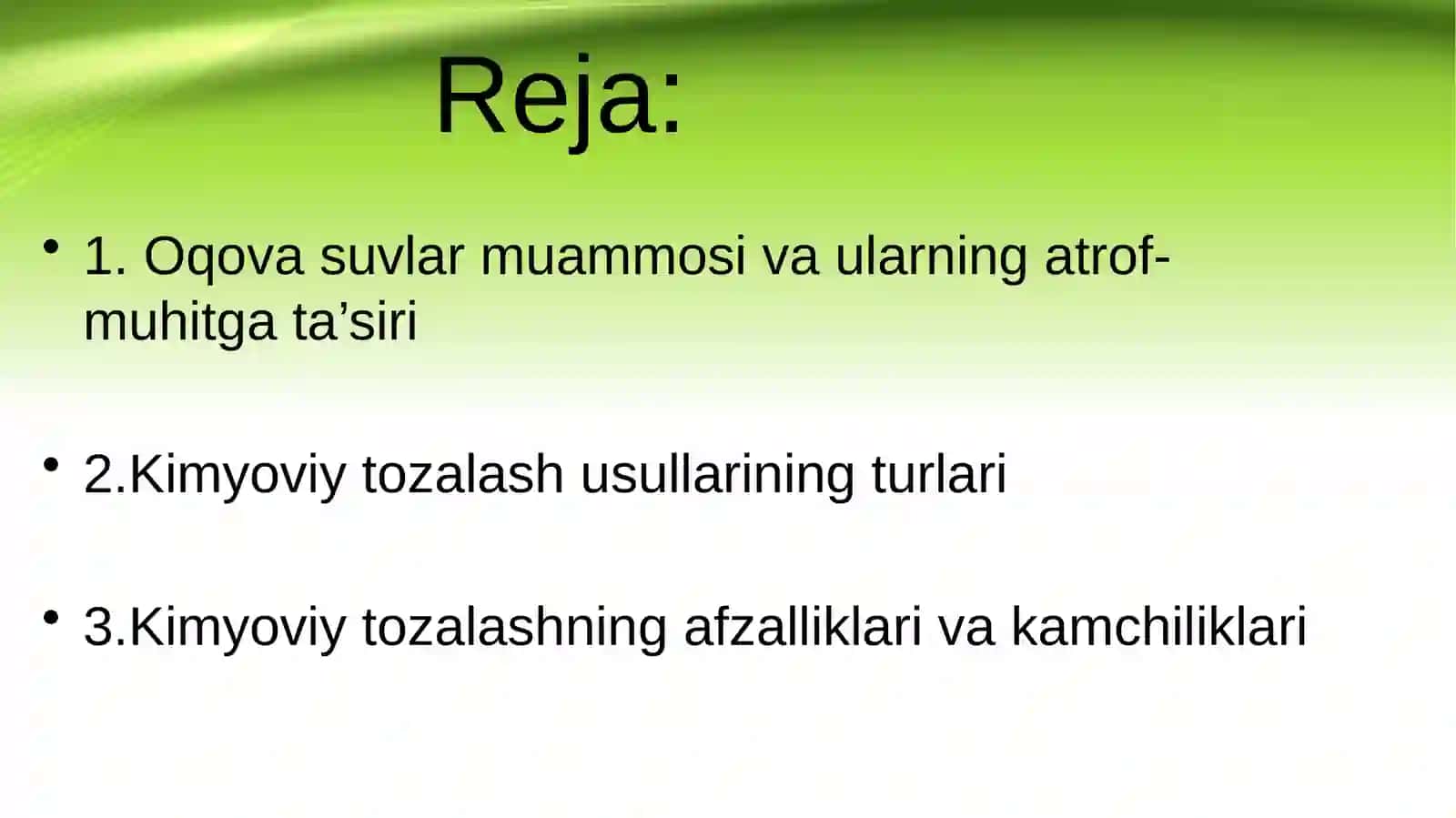 Reja:

• 1. Oqova suvlar muammosi va ularning atrof-muhitga ta’siri

• 2.Kimyoviy tozalash usullarining turlari

• 3.Kimyoviy tozalashning afzalliklari va kamchiliklari